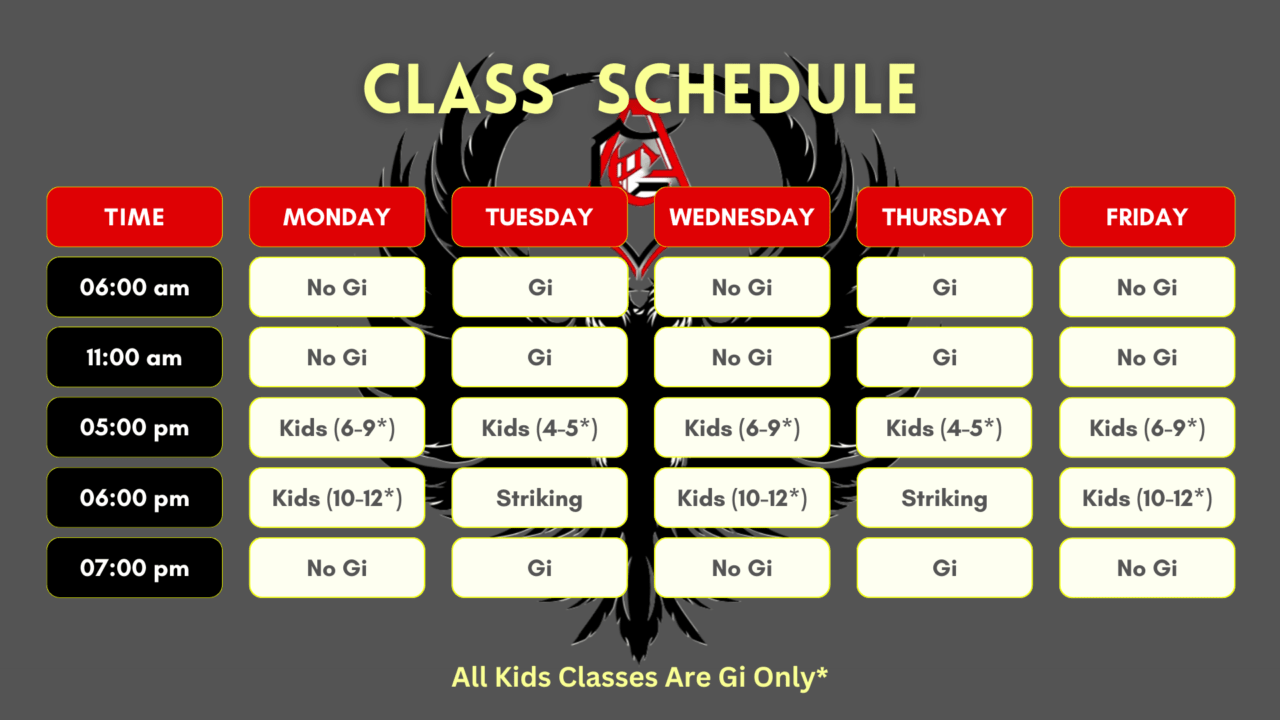 CLASS SCHEDULE

| TIME | MONDAY | TUESDAY | WEDNESDAY | THURSDAY | FRIDAY |
|---|---|---|---|---|---|
| 06:00 am | No Gi | Gi | No Gi | Gi | No Gi |
| 11:00 am | No Gi | Gi | No Gi | Gi | No Gi |
| 05:00 pm | Kids (6-9*) | Kids (4-5*) | Kids (6-9*) | Kids (4-5*) | Kids (6-9*) |
| 06:00 pm | Kids (10-12*) | Striking | Kids (10-12*) | Striking | Kids (10-12*) |
| 07:00 pm | No Gi | Gi | No Gi | Gi | No Gi |

All Kids Classes Are Gi Only*